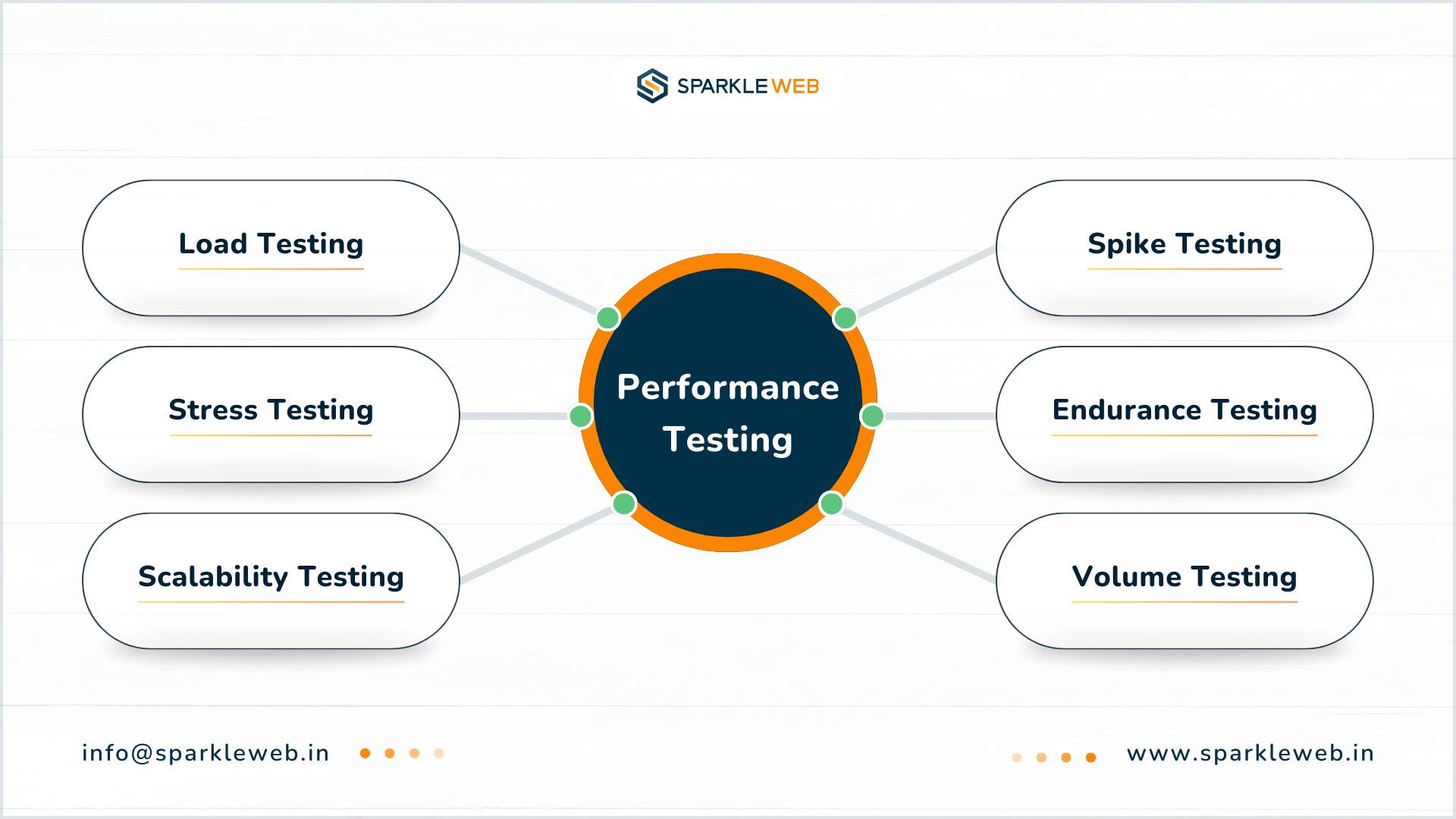 SPARKLE WEB

Load Testing

Stress Testing

Scalability Testing

Performance Testing

Spike Testing

Endurance Testing

Volume Testing

info@sparkleweb.in

www.sparkleweb.in